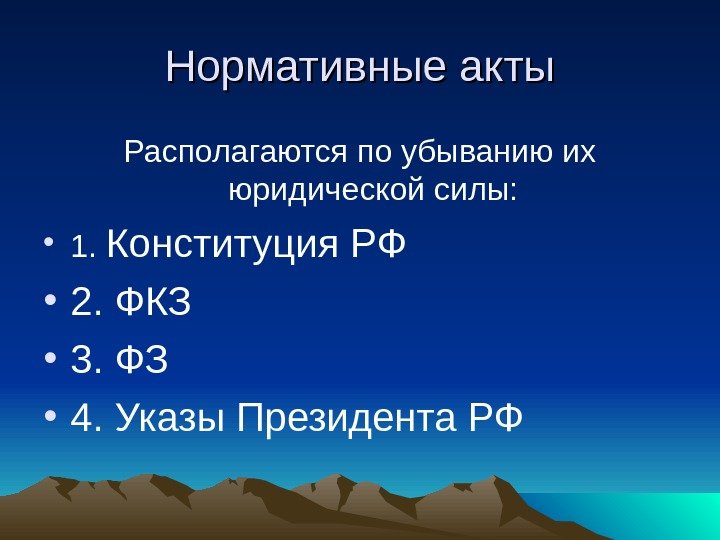 Нормативные акты

Располагаются по убыванию их юридической силы:

• 1. Конституция РФ
• 2. ФКЗ
• 3. ФЗ
• 4. Указы Президента РФ